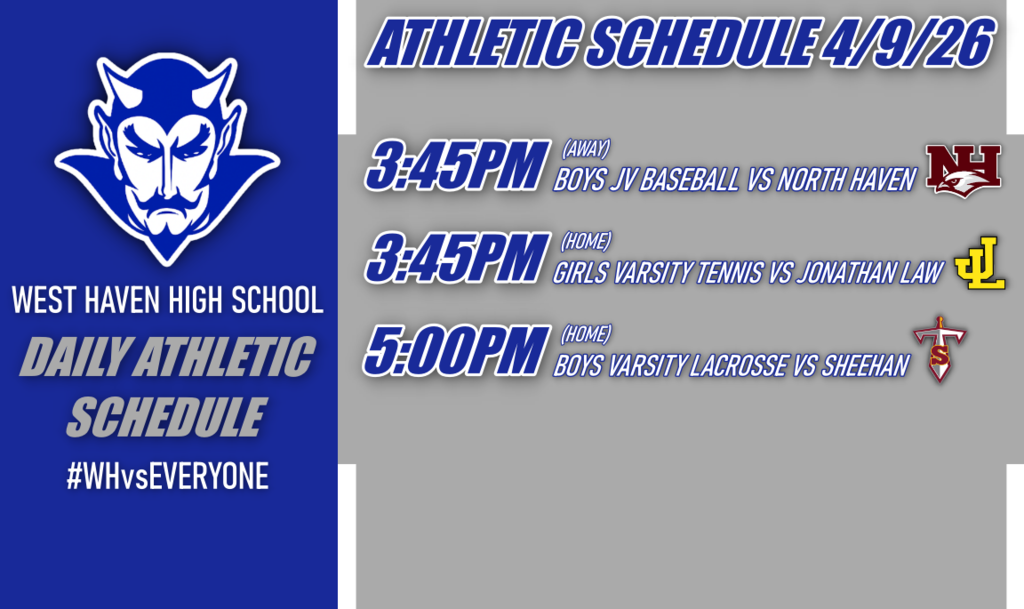 WEST HAVEN HIGH SCHOOL

DAILY ATHLETIC SCHEDULE

#WHvsEVERYONE

ATHLETIC SCHEDULE 4/9/26

3:45PM (AWAY)
BOYS JV BASEBALL VS NORTH HAVEN

NH

3:45PM (HOME)
GIRLS VARSITY TENNIS VS JONATHAN LAW

JL

5:00PM (HOME)
BOYS VARSITY LACROSSE VS SHEEHAN

TS